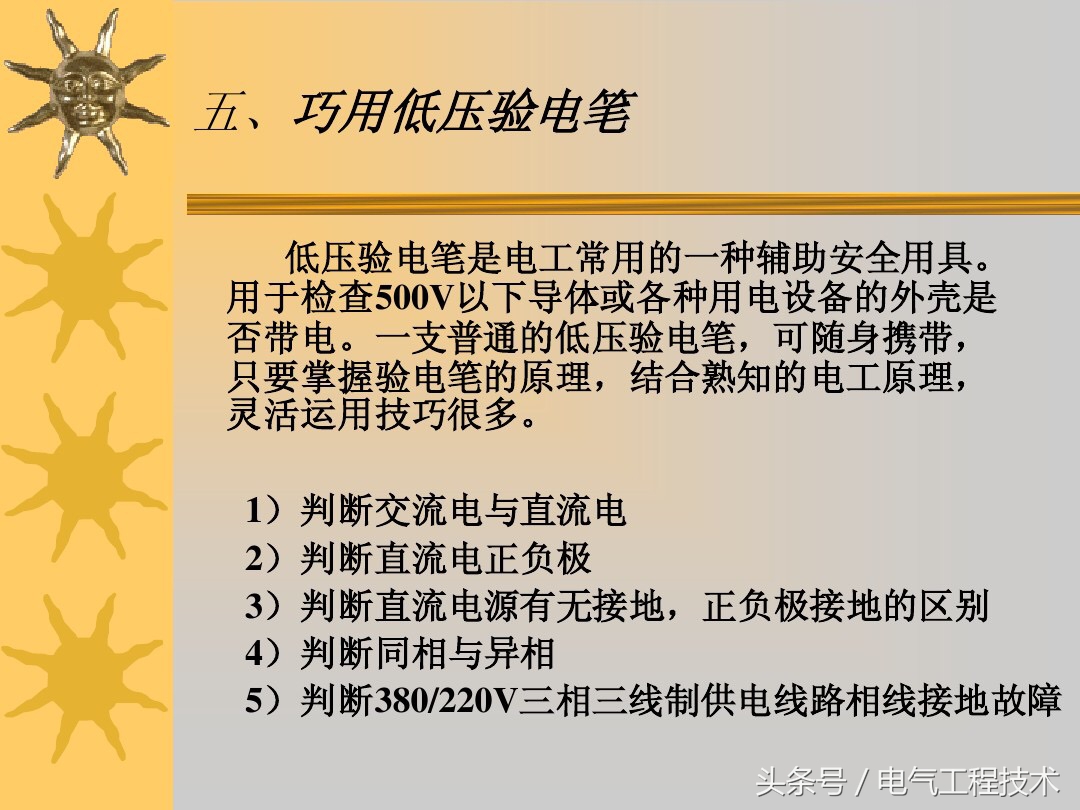 五、巧用低压验电笔

低压验电笔是电工常用的一种辅助安全用具。用于检查500V以下导体或各种用电设备的外壳是否带电。一支普通的低压验电笔，可随身携带，只要掌握验电笔的原理，结合熟知的电工原理，灵活运用技巧很多。

1）判断交流电与直流电
2）判断直流电正负极
3）判断直流电源有无接地，正负极接地的区别
4）判断同相与异相
5）判断380/220V三相三线制供电线路相线接地故障

头条号 / 电气工程技术